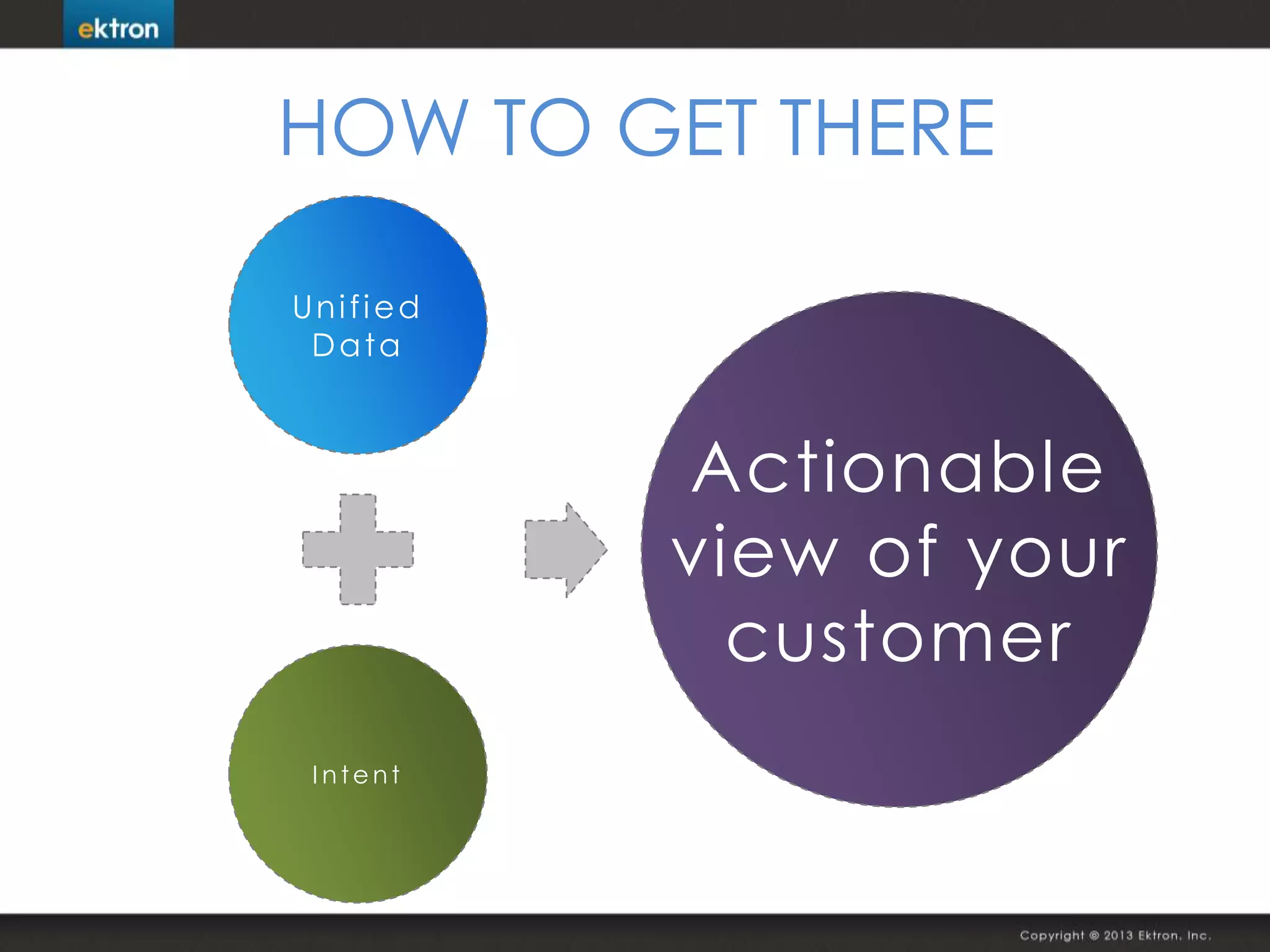 ektron

HOW TO GET THERE

Unified Data

Intent

Actionable view of your customer

Copyright © 2013 Ektron, Inc.